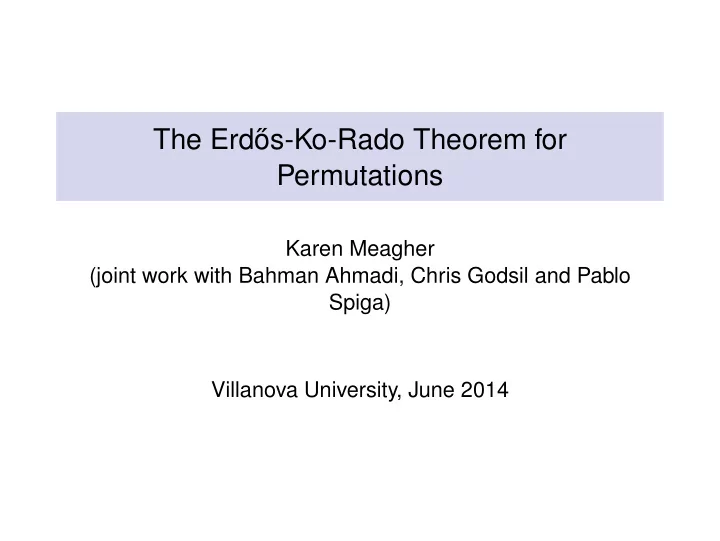 The Erdős-Ko-Rado Theorem for Permutations

Karen Meagher
(joint work with Bahman Ahmadi, Chris Godsil and Pablo Spiga)

Villanova University, June 2014